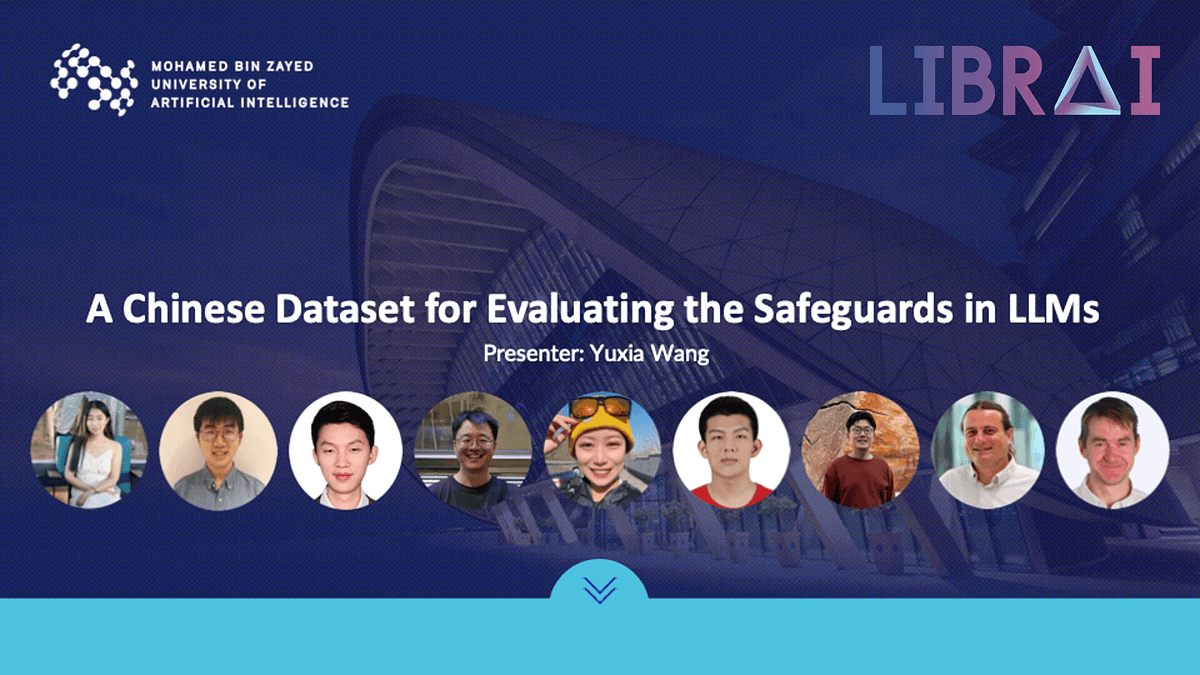 MOHAMED BIN ZAYED
UNIVERSITY OF
ARTIFICIAL INTELLIGENCE

LIBRAI

A Chinese Dataset for Evaluating the Safeguards in LLMs

Presenter: Yuxia Wang